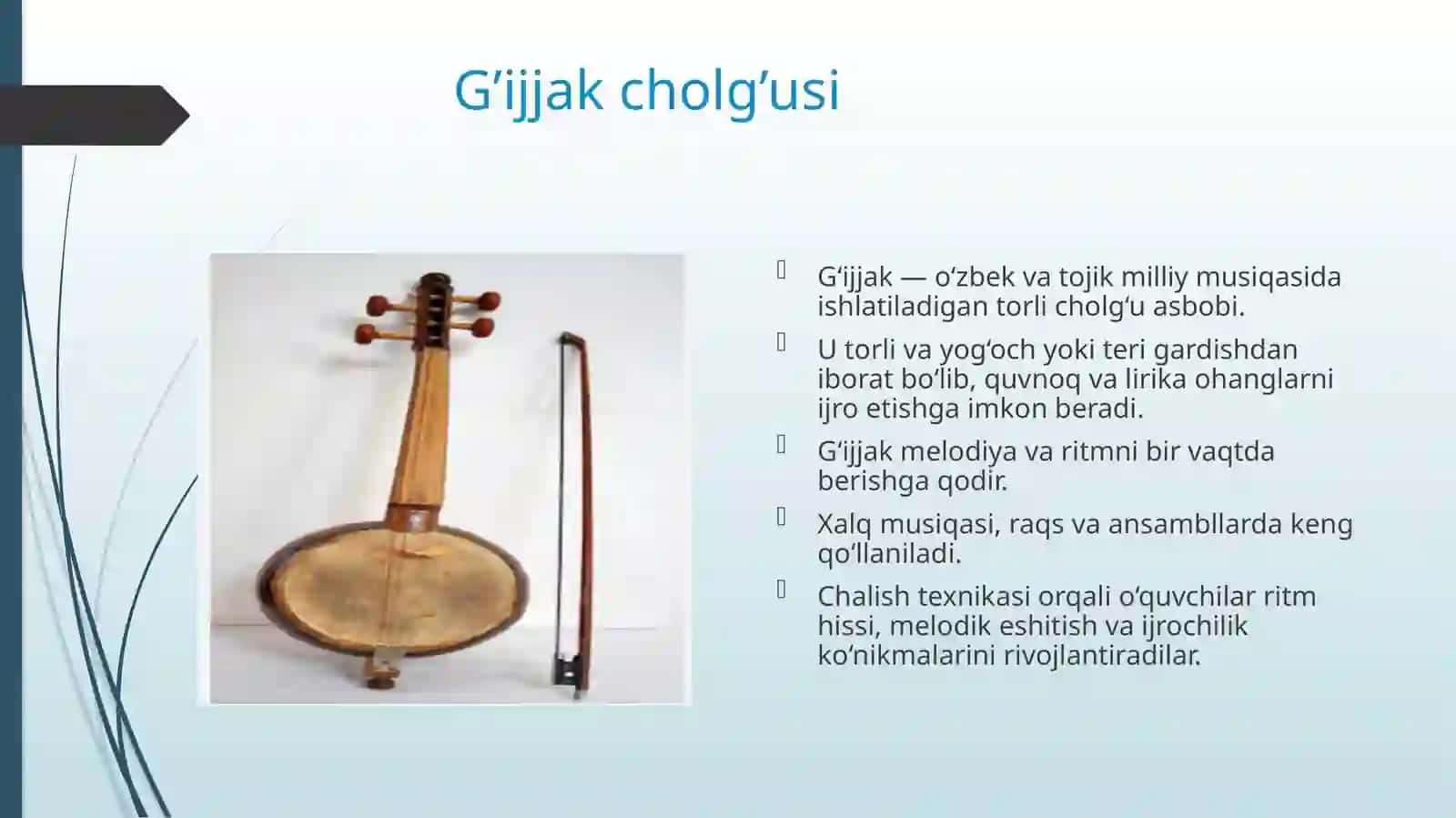 G’ijjak cholg’usi

G‘ijjak — o‘zbek va tojik milliy musiqasida ishlatiladigan torli cholg‘u asbobi.

U torli va yog‘och yoki teri gardishdan iborat bo‘lib, quvnoq va lirika ohanglarni ijro etishga imkon beradi.

G‘ijjak melodiya va ritmni bir vaqtda berishga qodir.

Xalq musiqasi, raqs va ansambllarda keng qo‘llaniladi.

Chalish texnikasi orqali o‘quvchilar ritm hissi, melodik eshitish va ijrochilik ko‘nikmalarini rivojlantiradilar.